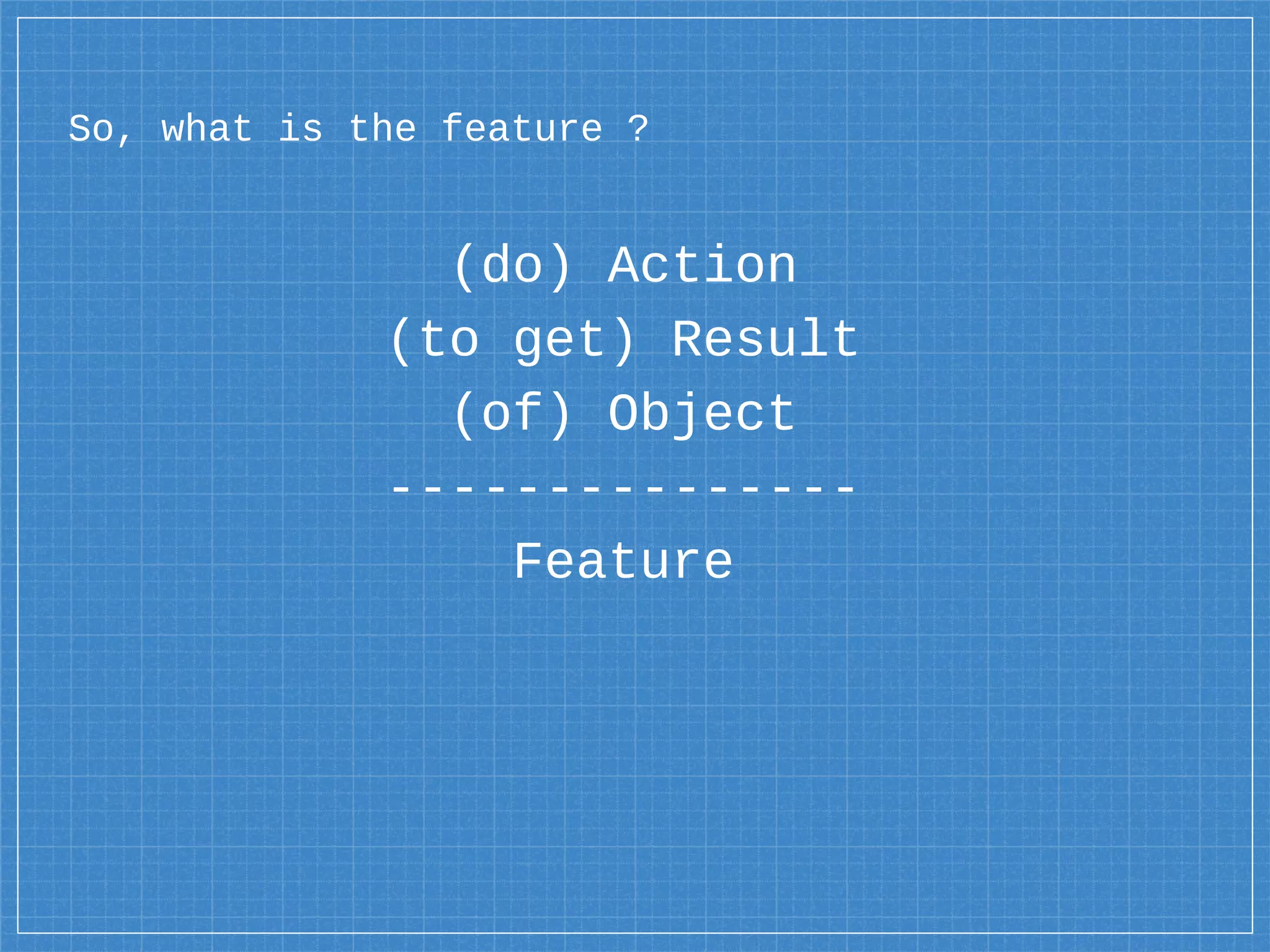 So, what is the feature ?

(do) Action
(to get) Result
(of) Object
---------------
Feature